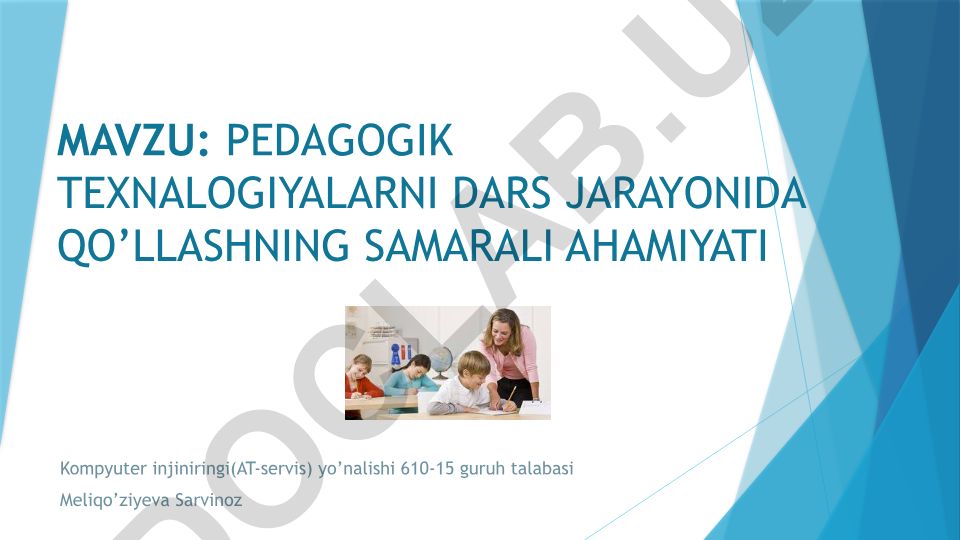 MAVZU: PEDAGOGIK TEXNALOGIYALARNI DARS JARAYONIDA QO'LLASHNING SAMARALI AHAMIYATI

Kompyuter injiniringi(AT-servis) yo'nalishi 610-15 guruh talabasi

Meliqo'ziyeva Sarvinoz

DOCLAB.U